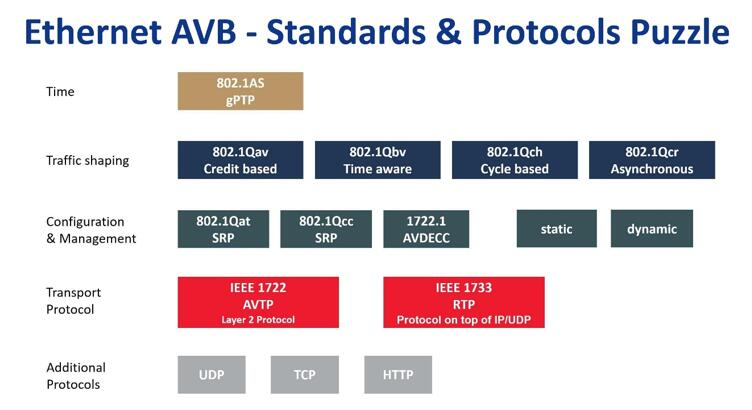 Ethernet AVB - Standards & Protocols Puzzle

Time
802.1AS
gPTP

Traffic shaping
802.1Qav
Credit based
802.1Qbv
Time aware
802.1Qch
Cycle based
802.1Qcr
Asynchronous

Configuration & Management
802.1Qat
SRP
802.1Qcc
SRP
1722.1
AVDECC
static
dynamic

Transport Protocol
IEEE 1722
AVTP
Layer 2 Protocol
IEEE 1733
RTP
Protocol on top of IP/UDP

Additional Protocols
UDP
TCP
HTTP